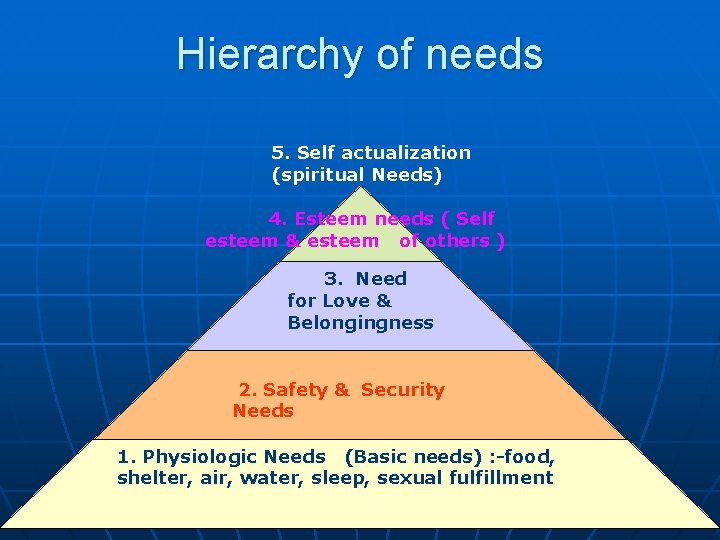 Hierarchy of needs

5. Self actualization (spiritual Needs)

4. Esteem needs ( Self esteem & esteem of others )

3. Need for Love & Belongingness

2. Safety & Security Needs

1. Physiologic Needs (Basic needs) :-food, shelter, air, water, sleep, sexual fulfillment